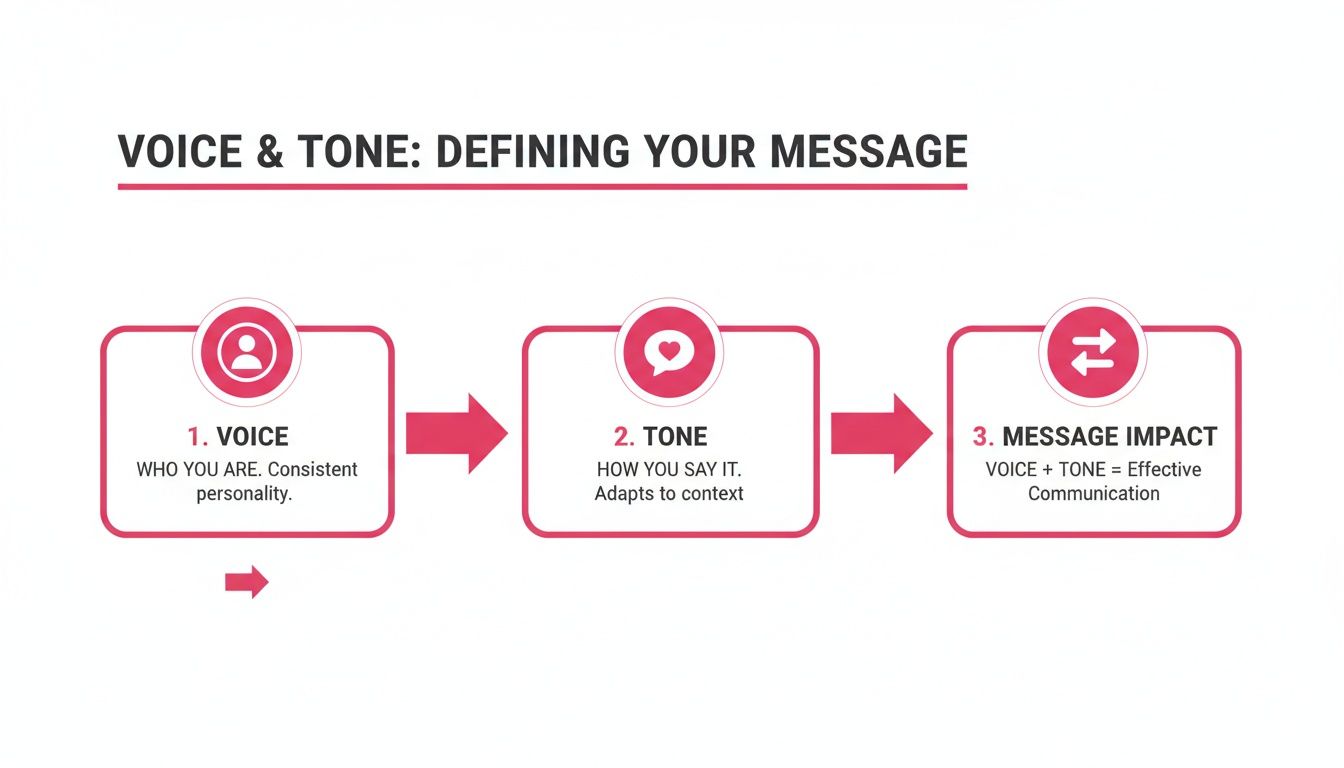 VOICE & TONE: DEFINING YOUR MESSAGE

1. VOICE
WHO YOU ARE. Consistent personality.

2. TONE
HOW YOU SAY IT. Adapts to context

3. MESSAGE IMPACT
VOICE + TONE = Effective Communication